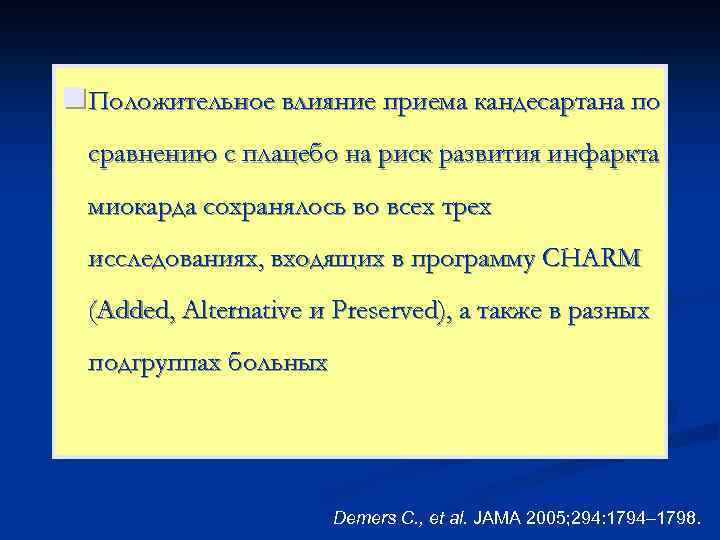 Положительное влияние приема кандесартана по сравнению с плацебо на риск развития инфаркта миокарда сохранялось во всех трех исследованиях, входящих в программу CHARM (Added, Alternative и Preserved), а также в разных подгруппах больных

Demers C., et al. JAMA 2005;294:1794–1798.